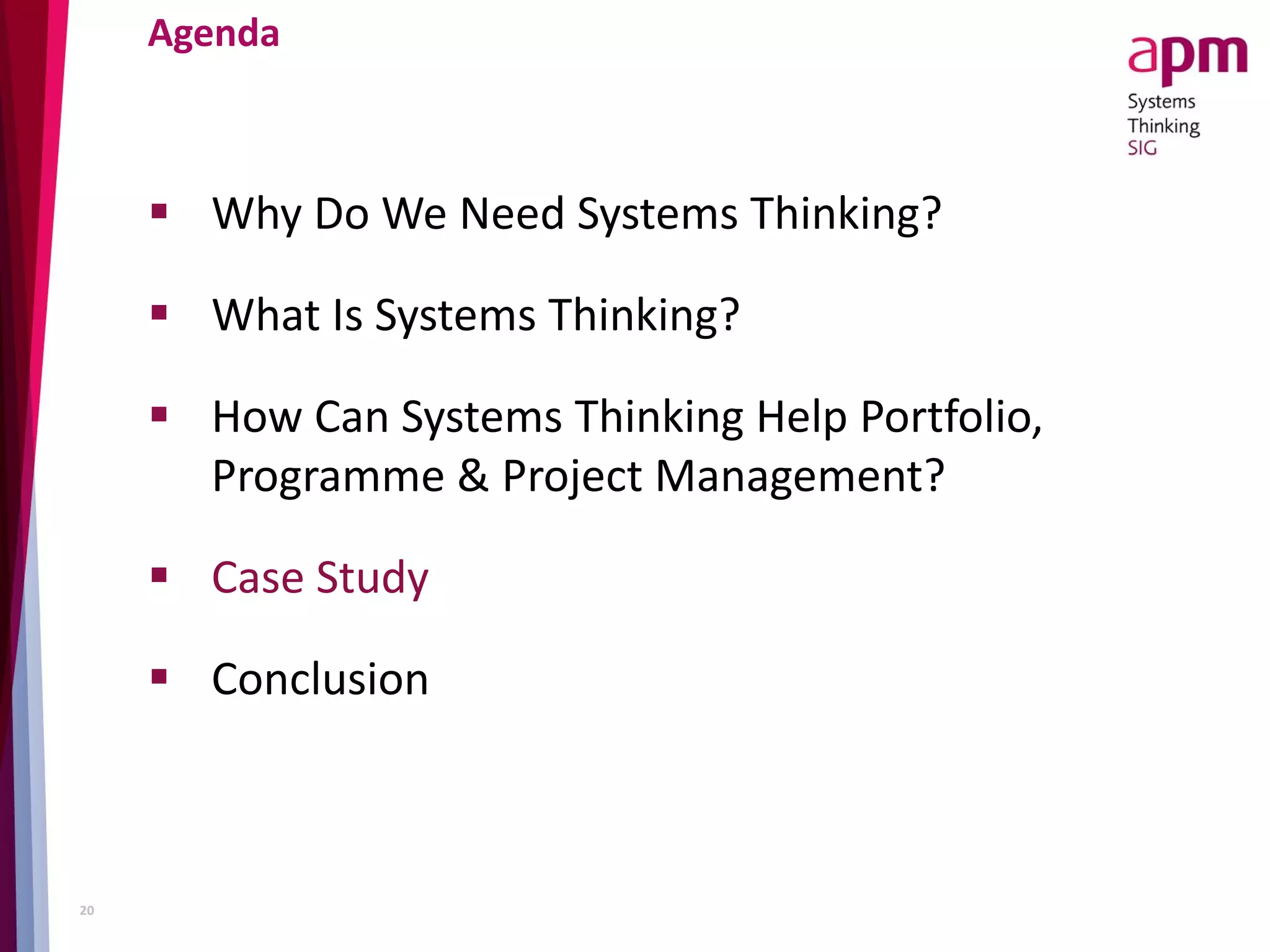 Agenda

apm
Systems
Thinking
SIG

▪ Why Do We Need Systems Thinking?

▪ What Is Systems Thinking?

▪ How Can Systems Thinking Help Portfolio, Programme & Project Management?

▪ Case Study

▪ Conclusion

20